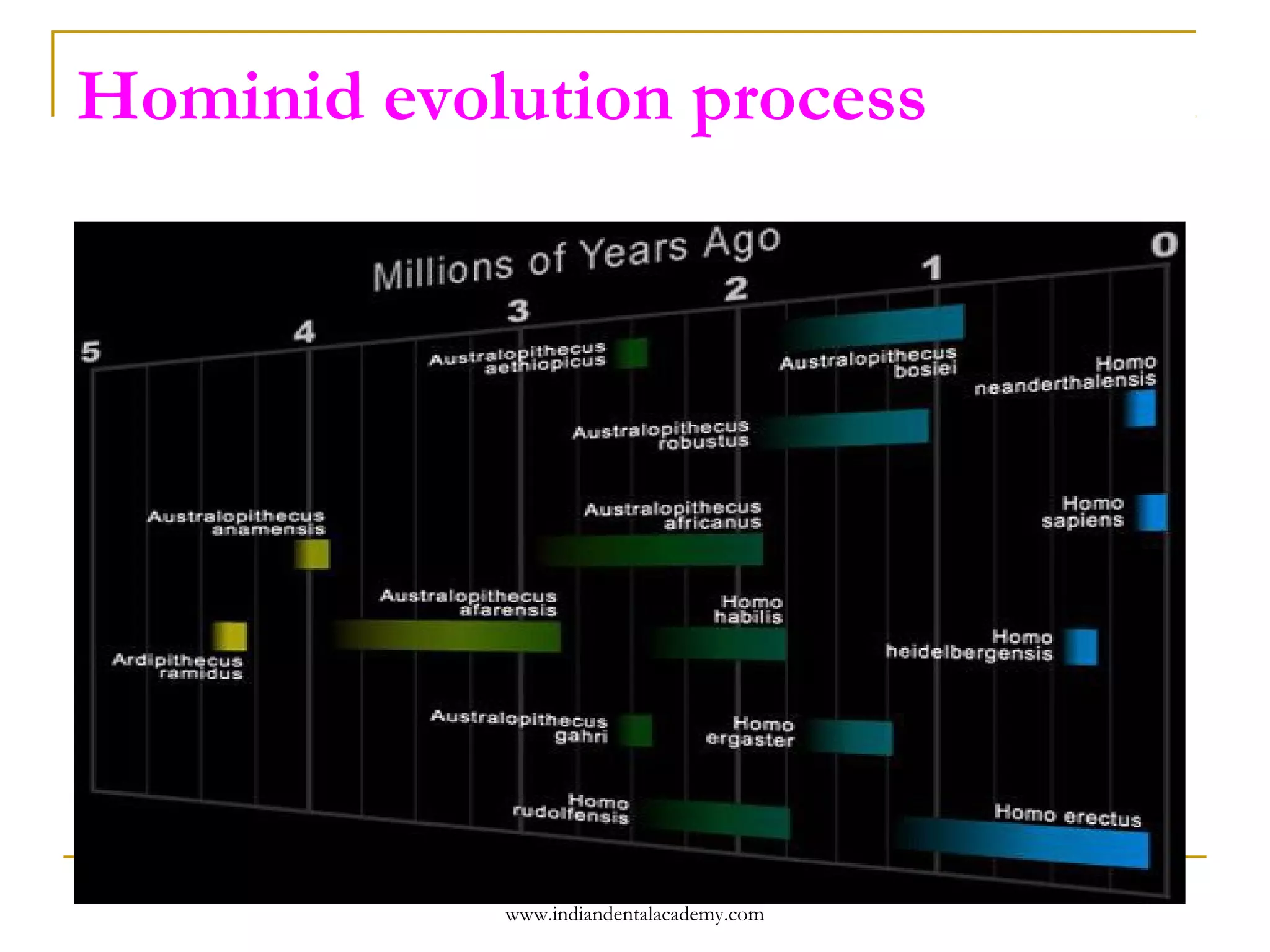 Hominid evolution process

Millions of Years Ago

5 4 3 2 1 0

Australopithecus aethiopicus

Australopithecus bosiei

Homo neanderthalensis

Australopithecus robustus

Australopithecus anamensis

Australopithecus africanus

Homo sapiens

Australopithecus afarensis

Homo habilis

Homo heidelbergensis

Ardipithecus ramidus

Australopithecus gahri

Homo ergaster

Homo rudolfensis

Homo erectus

www.indiandentalacademy.com